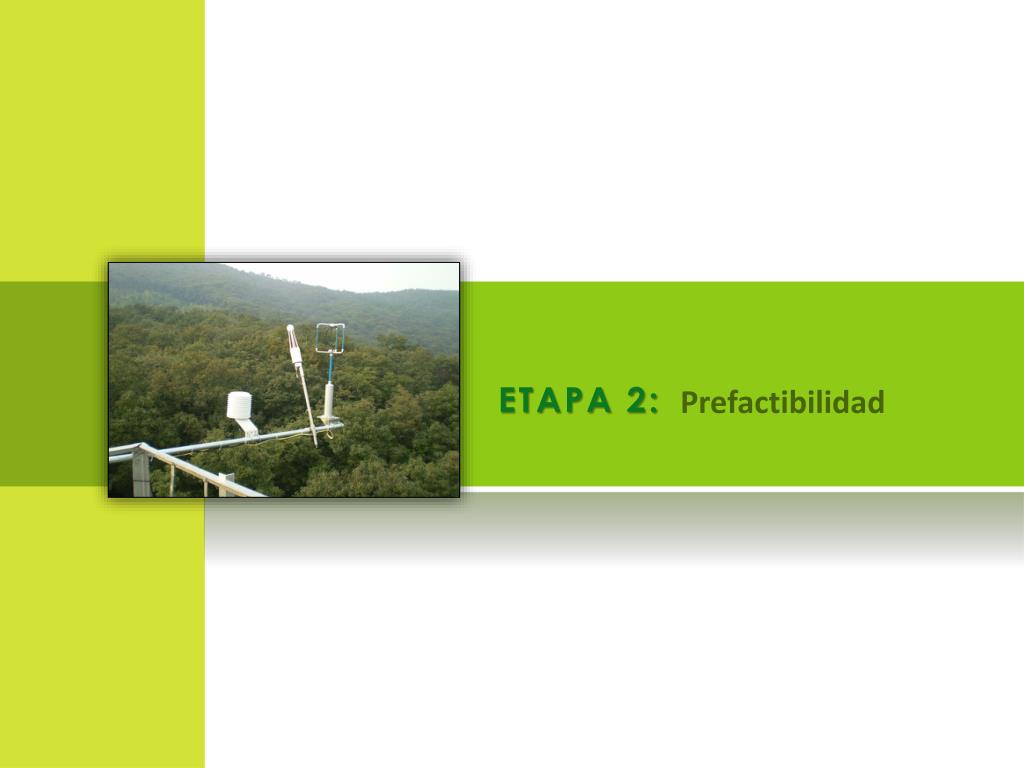 ETAPA 2: Prefactibilidad